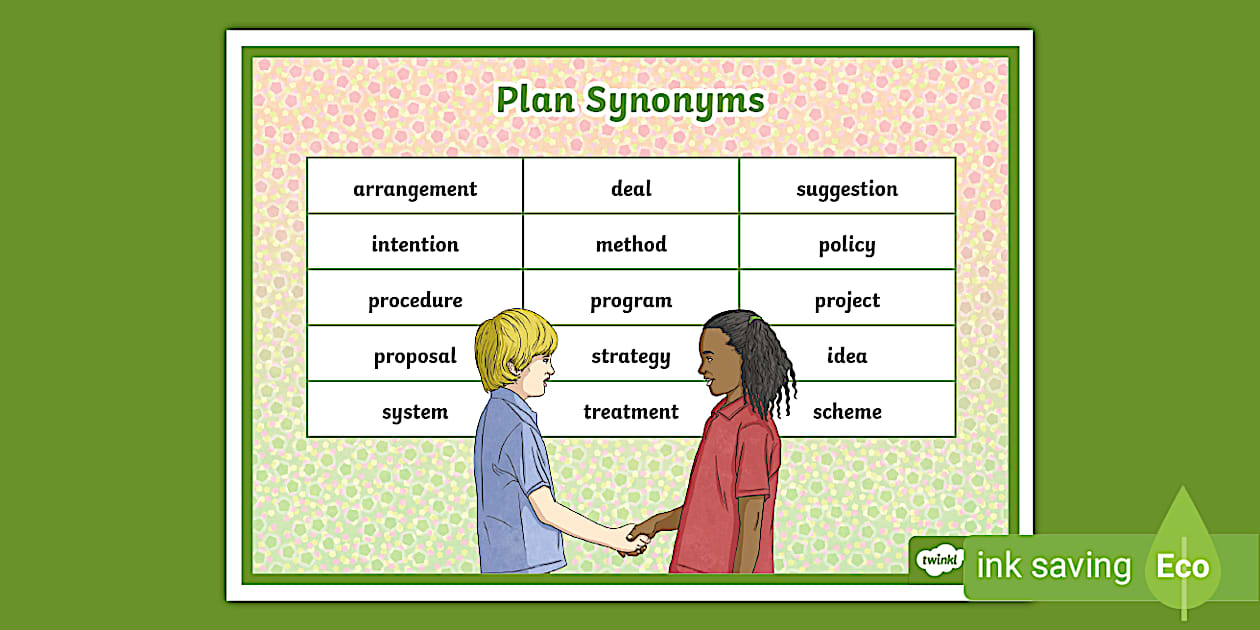 Plan Synonyms

| arrangement | deal | suggestion |
|---|---|---|
| intention | method | policy |
| procedure | program | project |
| proposal | strategy | idea |
| system | treatment | scheme |

twinkl

ink saving Eco